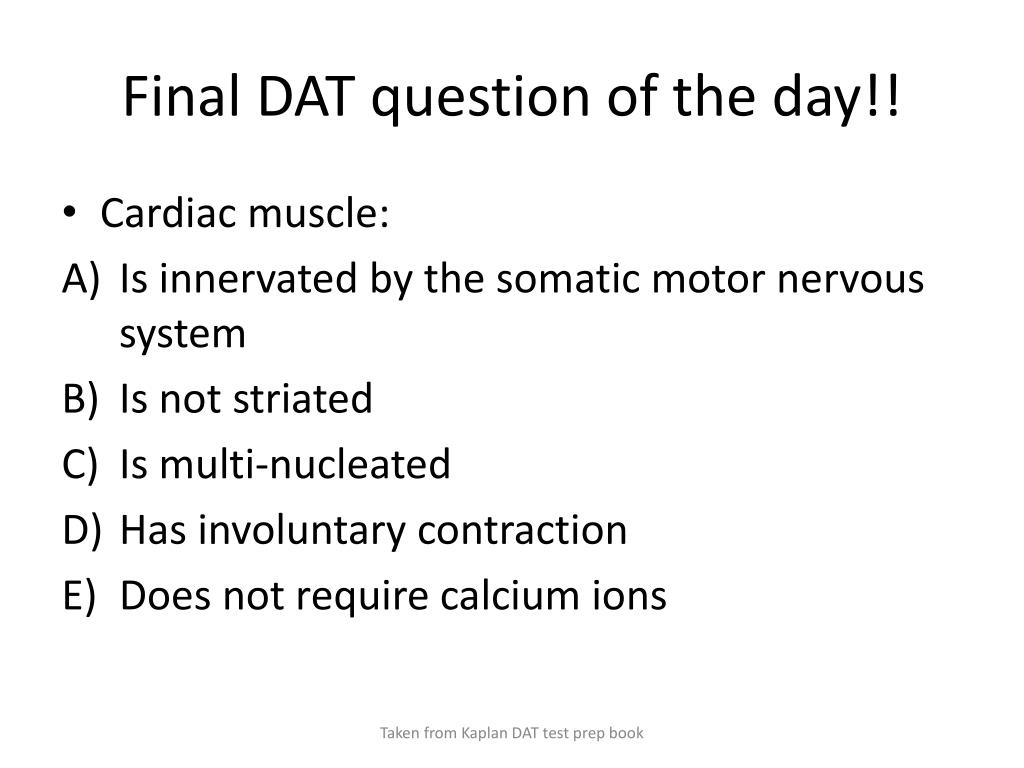 Final DAT question of the day!!

• Cardiac muscle:

A) Is innervated by the somatic motor nervous system

B) Is not striated

C) Is multi-nucleated

D) Has involuntary contraction

E) Does not require calcium ions

Taken from Kaplan DAT test prep book